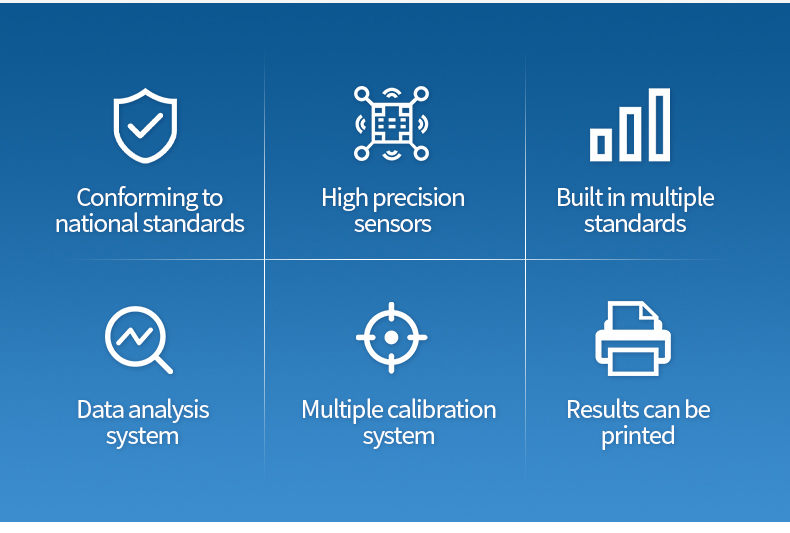 Conforming to national standards

High precision sensors

Built in multiple standards

Data analysis system

Multiple calibration system

Results can be printed